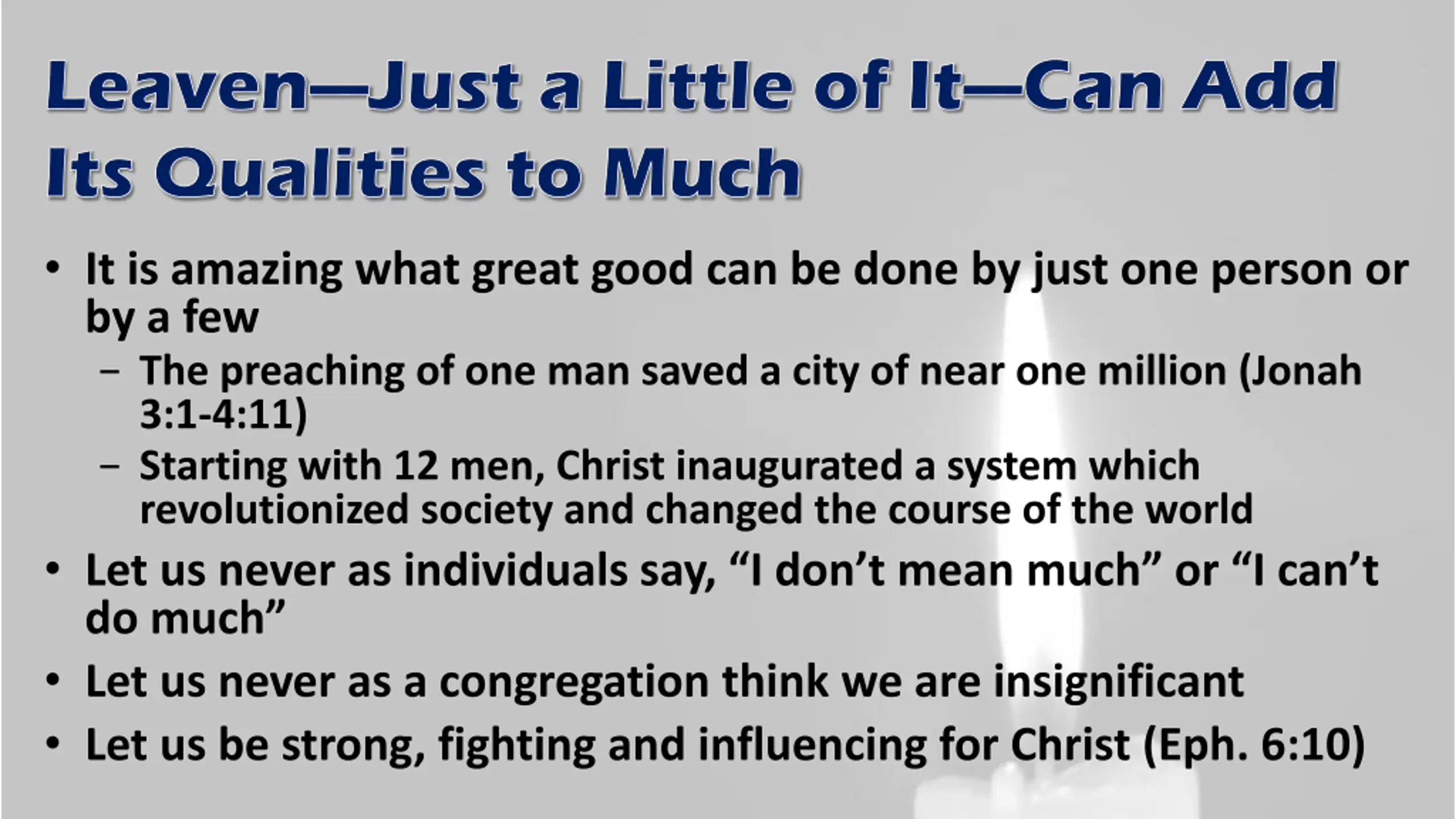 Leaven—Just a Little of It—Can Add Its Qualities to Much

• It is amazing what great good can be done by just one person or by a few
  – The preaching of one man saved a city of near one million (Jonah 3:1-4:11)
  – Starting with 12 men, Christ inaugurated a system which revolutionized society and changed the course of the world
• Let us never as individuals say, “I don’t mean much” or “I can’t do much”
• Let us never as a congregation think we are insignificant
• Let us be strong, fighting and influencing for Christ (Eph. 6:10)